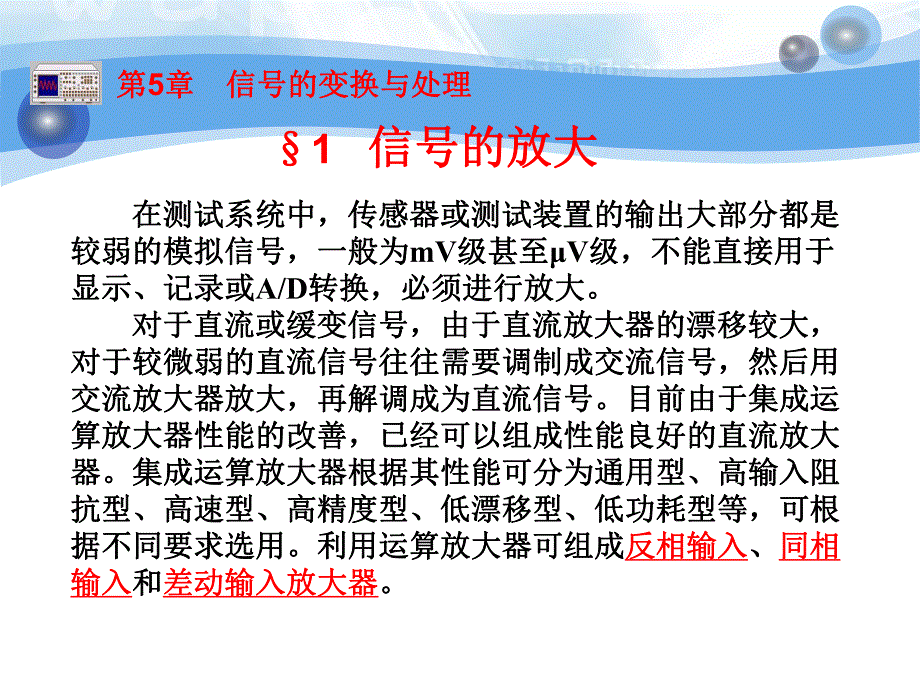 第5章　信号的变换与处理

§1　信号的放大

在测试系统中，传感器或测试装置的输出大部分都是较弱的模拟信号，一般为mV级甚至μV级，不能直接用于显示、记录或A/D转换，必须进行放大。

对于直流或缓变信号，由于直流放大器的漂移较大，对于较微弱的直流信号往往需要调制成交流信号，然后用交流放大器放大，再解调成为直流信号。目前由于集成运算放大器性能的改善，已经可以组成性能良好的直流放大器。集成运算放大器根据其性能可分为通用型、高输入阻抗型、高速型、高精度型、低漂移型、低功耗型等，可根据不同要求选用。利用运算放大器可组成反相输入、同相输入和差动输入放大器。